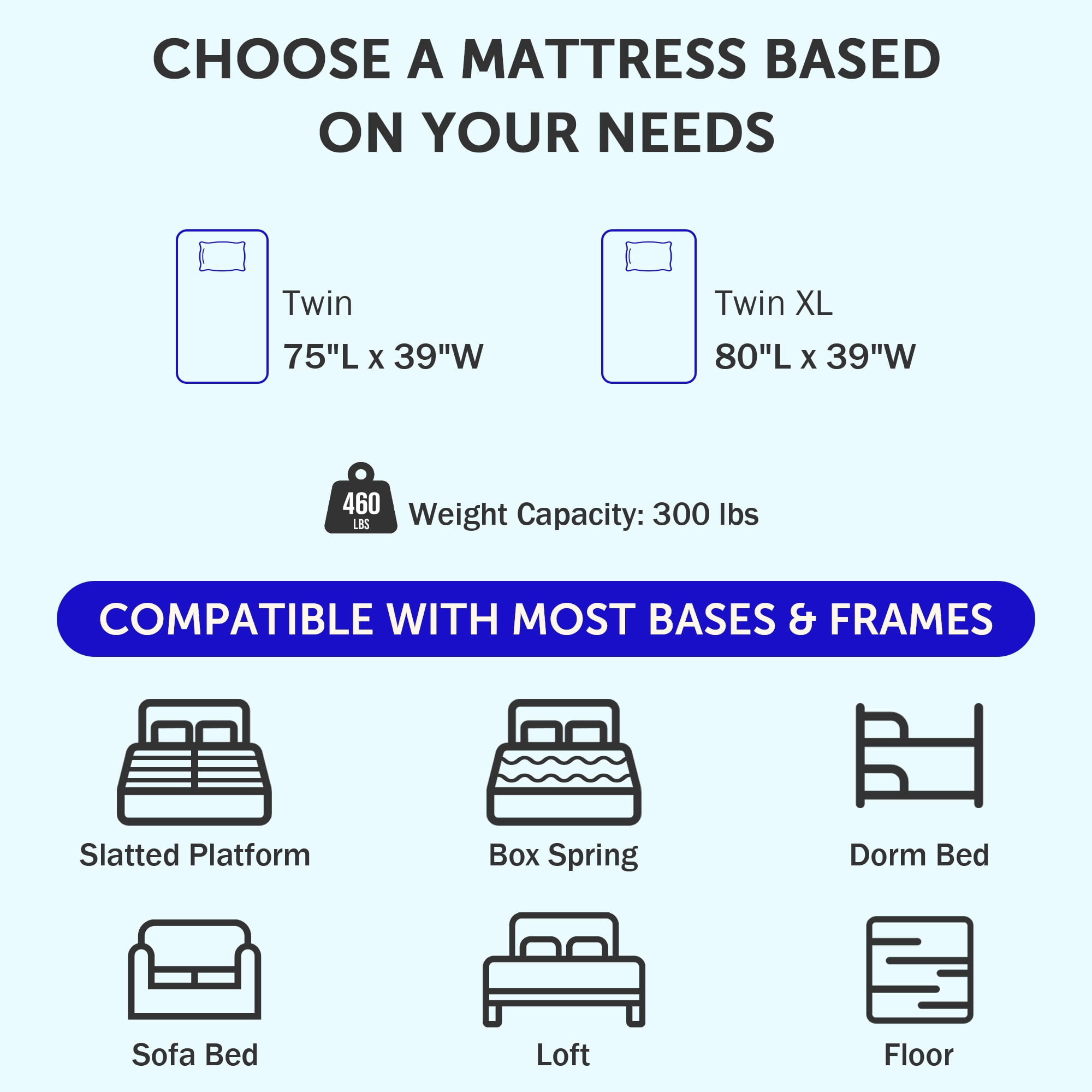 CHOOSE A MATTRESS BASED ON YOUR NEEDS

Twin
75"L x 39"W

Twin XL
80"L x 39"W

460 LBS

Weight Capacity: 300 lbs

COMPATIBLE WITH MOST BASES & FRAMES

Slatted Platform

Box Spring

Dorm Bed

Sofa Bed

Loft

Floor